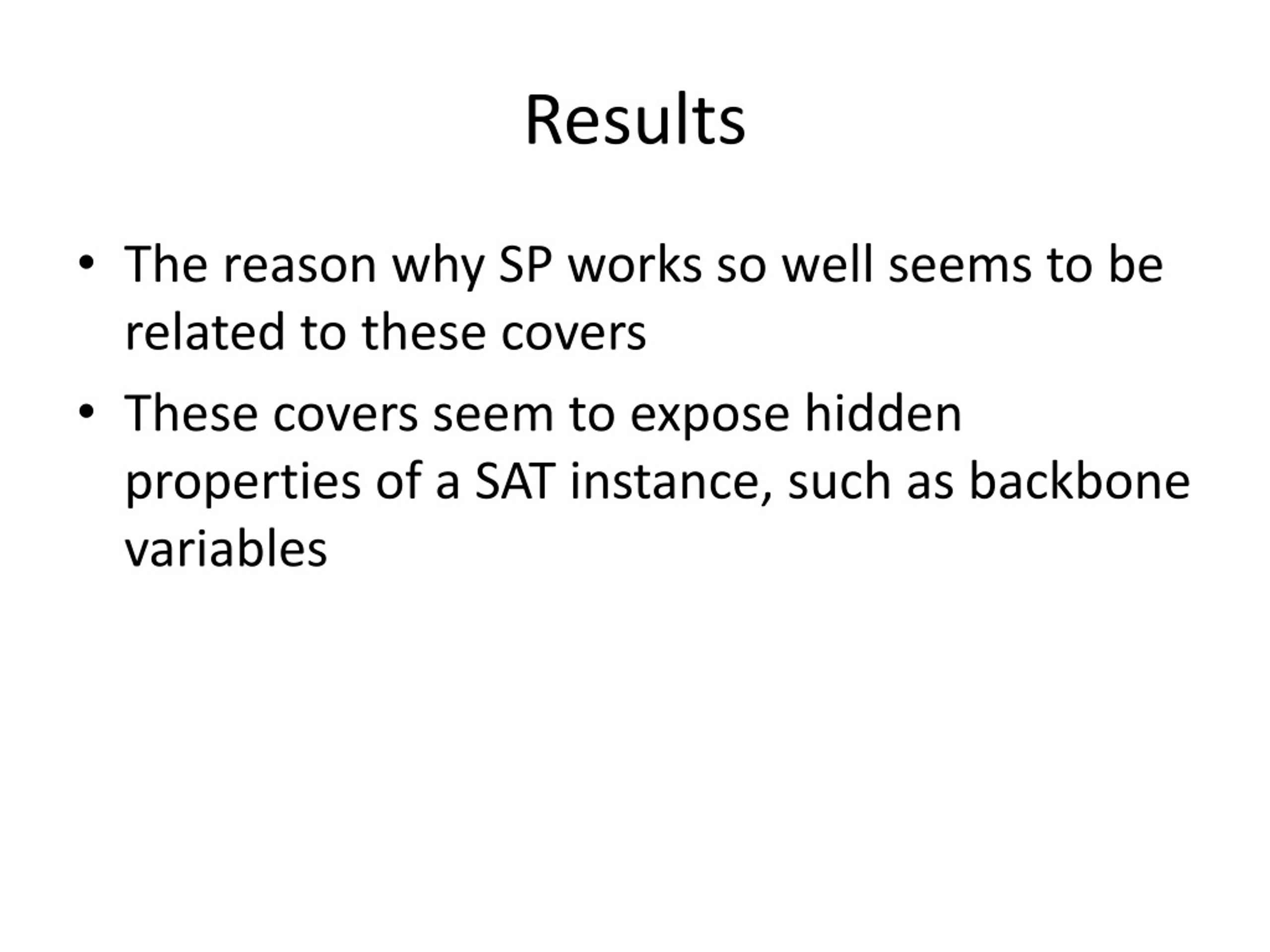 Results

• The reason why SP works so well seems to be related to these covers

• These covers seem to expose hidden properties of a SAT instance, such as backbone variables